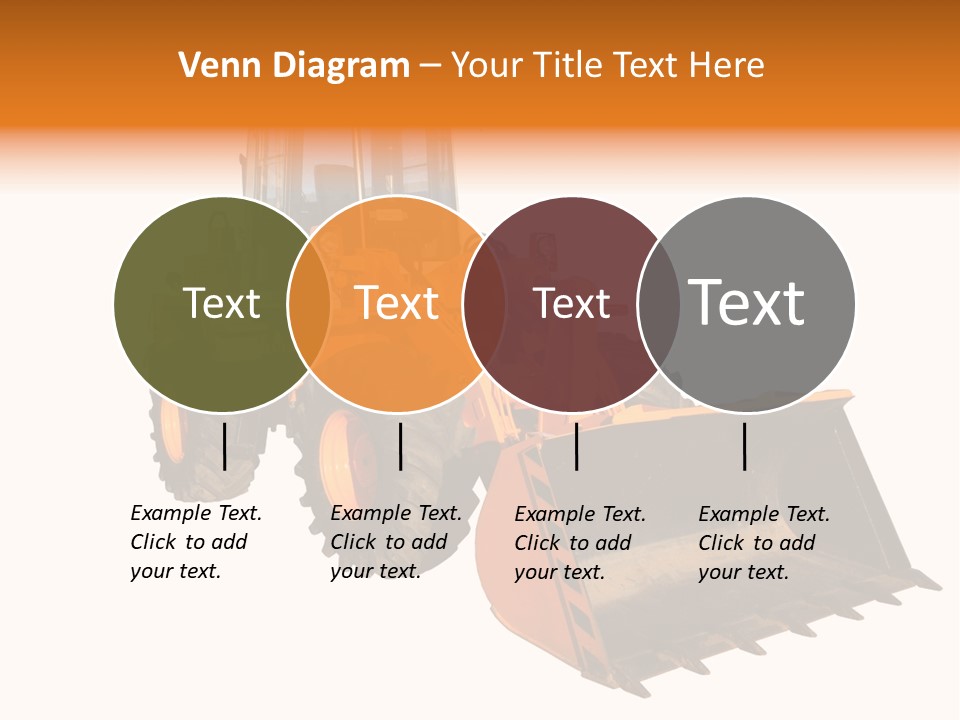 Venn Diagram – Your Title Text Here

Text

Text

Text

Text

Example Text. Click to add your text.

Example Text. Click to add your text.

Example Text. Click to add your text.

Example Text. Click to add your text.